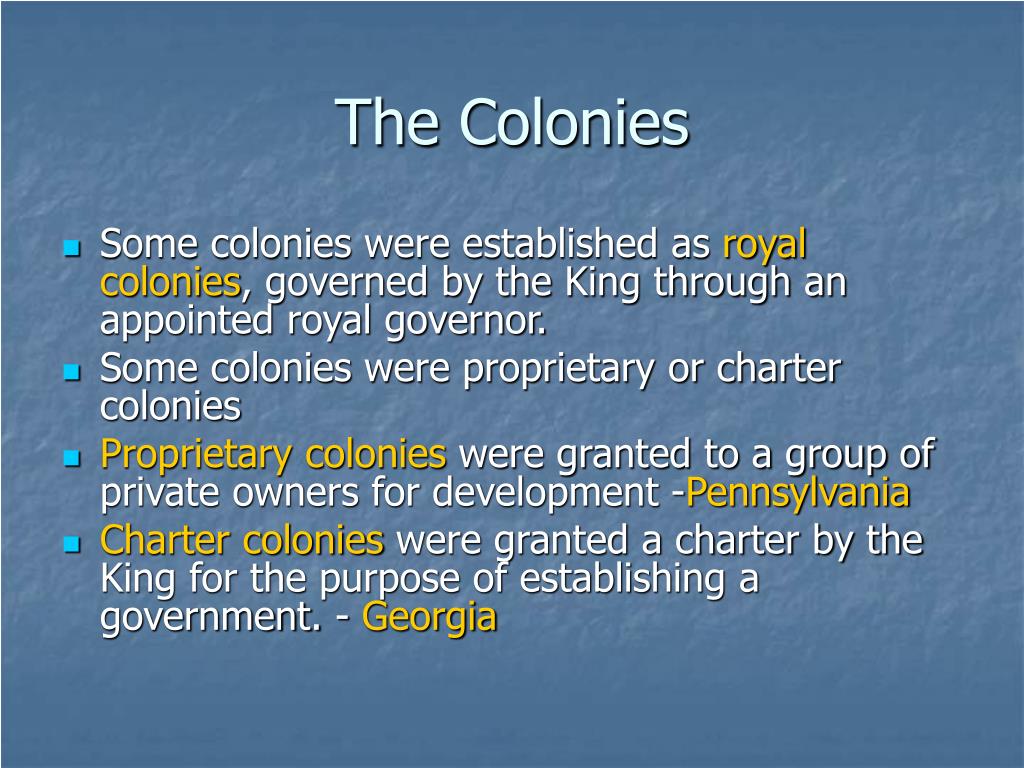 The Colonies

- Some colonies were established as royal colonies, governed by the King through an appointed royal governor.
- Some colonies were proprietary or charter colonies
- Proprietary colonies were granted to a group of private owners for development -Pennsylvania
- Charter colonies were granted a charter by the King for the purpose of establishing a government. - Georgia